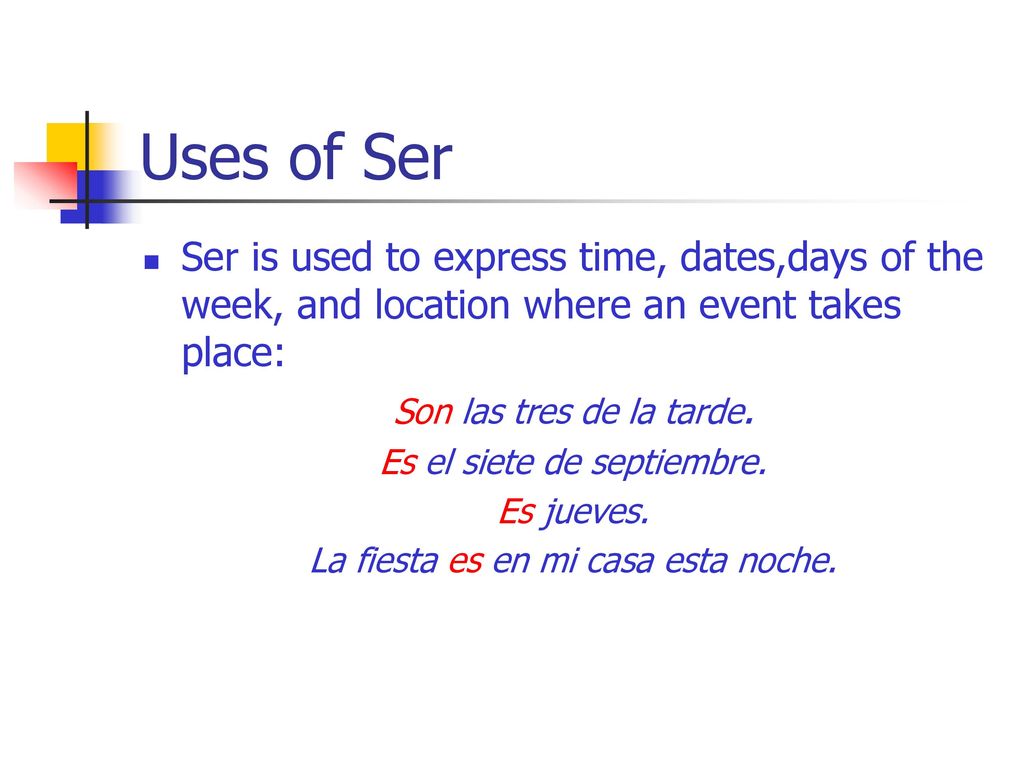 Uses of Ser

Ser is used to express time, dates,days of the week, and location where an event takes place:

Son las tres de la tarde.
Es el siete de septiembre.
Es jueves.
La fiesta es en mi casa esta noche.